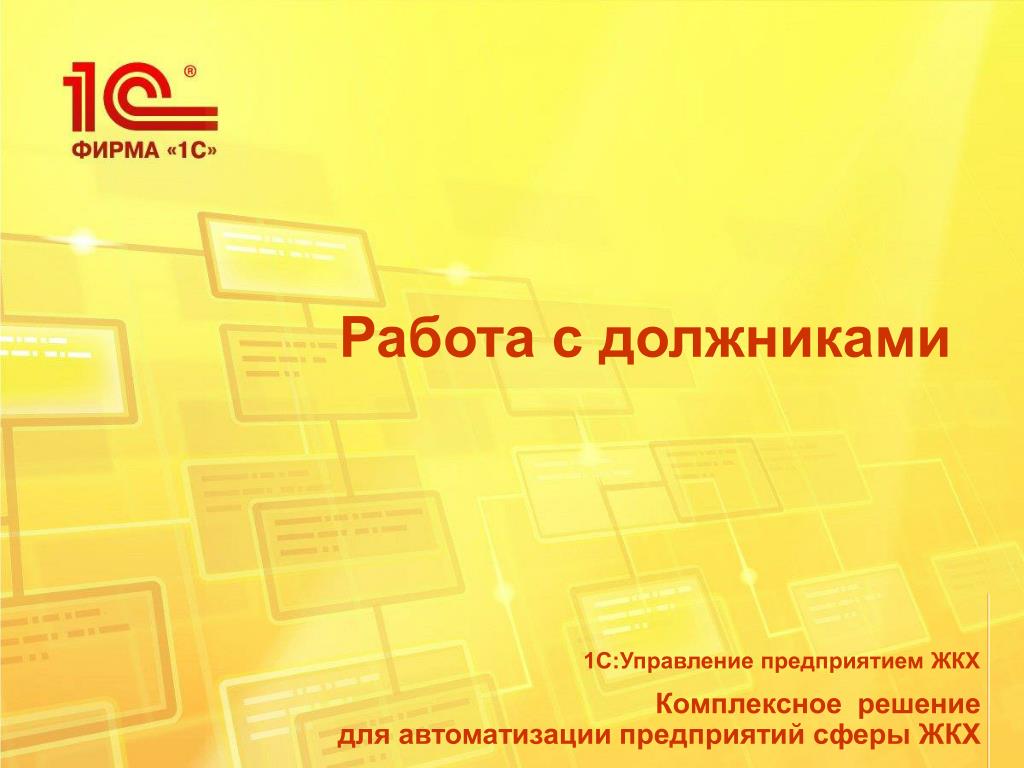 1С®
ФИРМА «1С»

Работа с должниками

1С:Управление предприятием ЖКХ

Комплексное решение
для автоматизации предприятий сферы ЖКХ